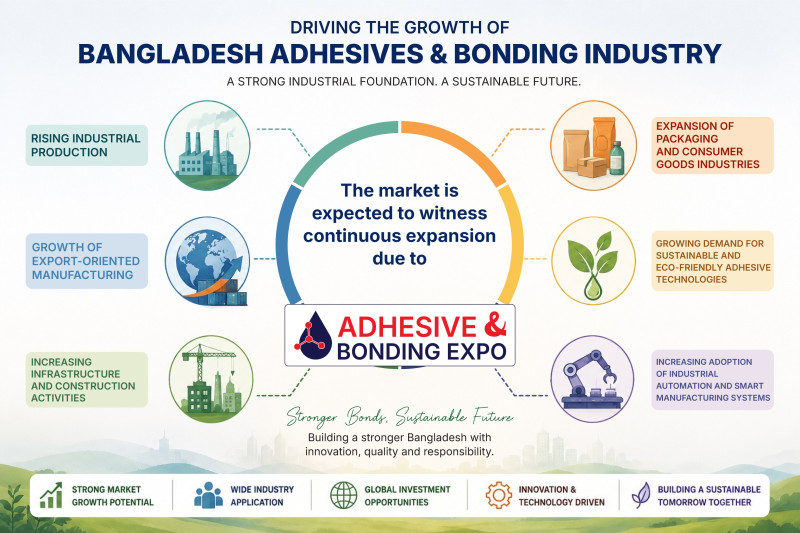 DRIVING THE GROWTH OF
BANGLADESH ADHESIVES & BONDING INDUSTRY
A STRONG INDUSTRIAL FOUNDATION. A SUSTAINABLE FUTURE.

RISING INDUSTRIAL PRODUCTION

GROWTH OF EXPORT-ORIENTED MANUFACTURING

INCREASING INFRASTRUCTURE AND CONSTRUCTION ACTIVITIES

The market is expected to witness continuous expansion due to

ADHESIVE & BONDING EXPO

EXPANSION OF PACKAGING AND CONSUMER GOODS INDUSTRIES

GROWING DEMAND FOR SUSTAINABLE AND ECO-FRIENDLY ADHESIVE TECHNOLOGIES

INCREASING ADOPTION OF INDUSTRIAL AUTOMATION AND SMART MANUFACTURING SYSTEMS

Stronger Bonds, Sustainable Future
Building a stronger Bangladesh with innovation, quality and responsibility.

STRONG MARKET GROWTH POTENTIAL
WIDE INDUSTRY APPLICATION
GLOBAL INVESTMENT OPPORTUNITIES
INNOVATION & TECHNOLOGY DRIVEN
BUILDING A SUSTAINABLE TOMORROW TOGETHER